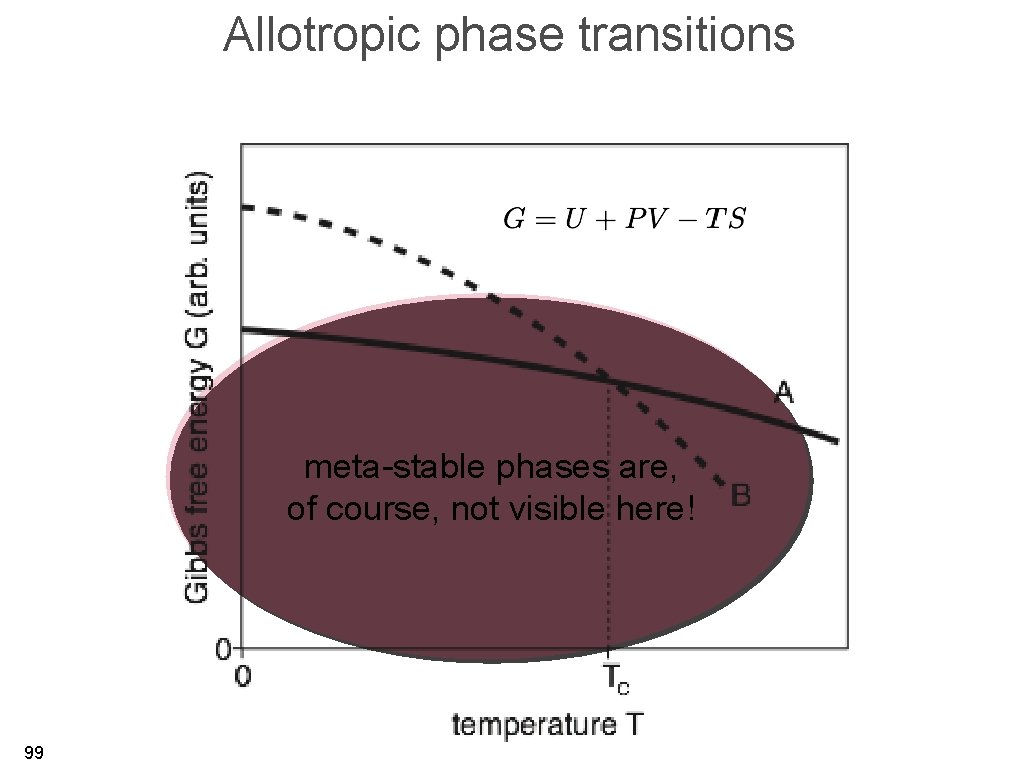 Allotropic phase transitions

Gibbs free energy G (arb. units)

$G = U + PV - TS$

A

B

meta-stable phases are, of course, not visible here!

0

0

$T_c$

temperature T

99